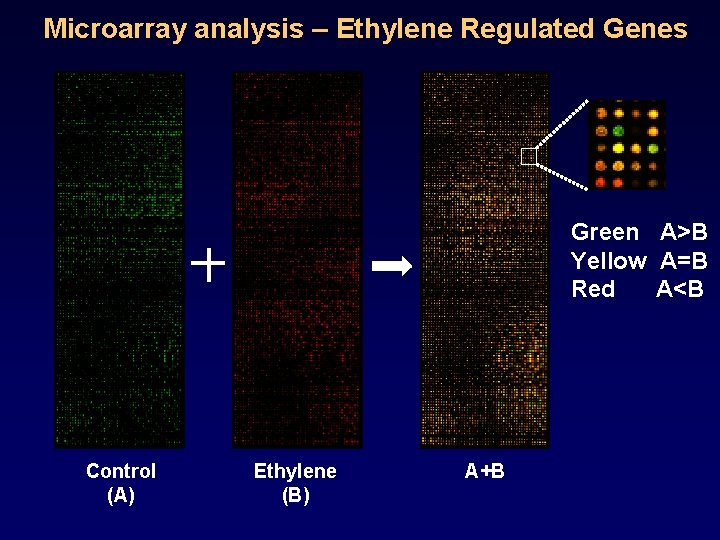 Microarray analysis – Ethylene Regulated Genes

Green A>B
Yellow A=B
Red A<B

Control
(A)

Ethylene
(B)

A+B